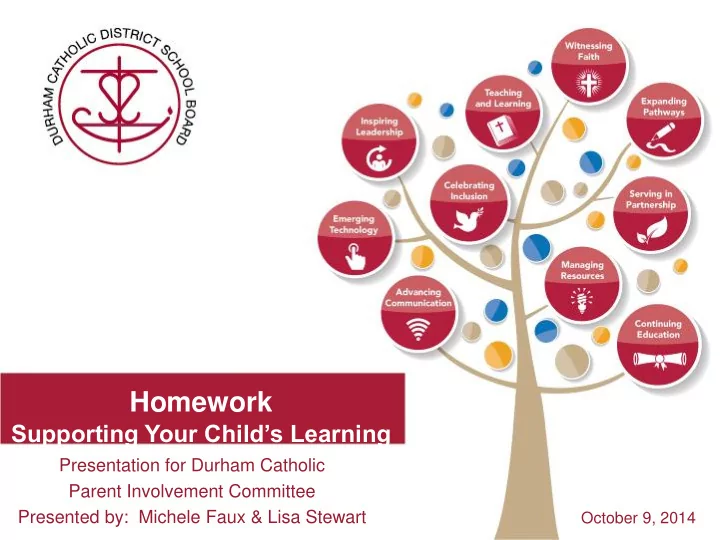 DURHAM CATHOLIC DISTRICT SCHOOL BOARD

Witnessing Faith

Teaching and Learning

Expanding Pathways

Inspiring Leadership

Celebrating Inclusion

Serving in Partnership

Emerging Technology

Managing Resources

Advancing Communication

Continuing Education

Homework
Supporting Your Child's Learning

Presentation for Durham Catholic Parent Involvement Committee

Presented by: Michele Faux & Lisa Stewart

October 9, 2014